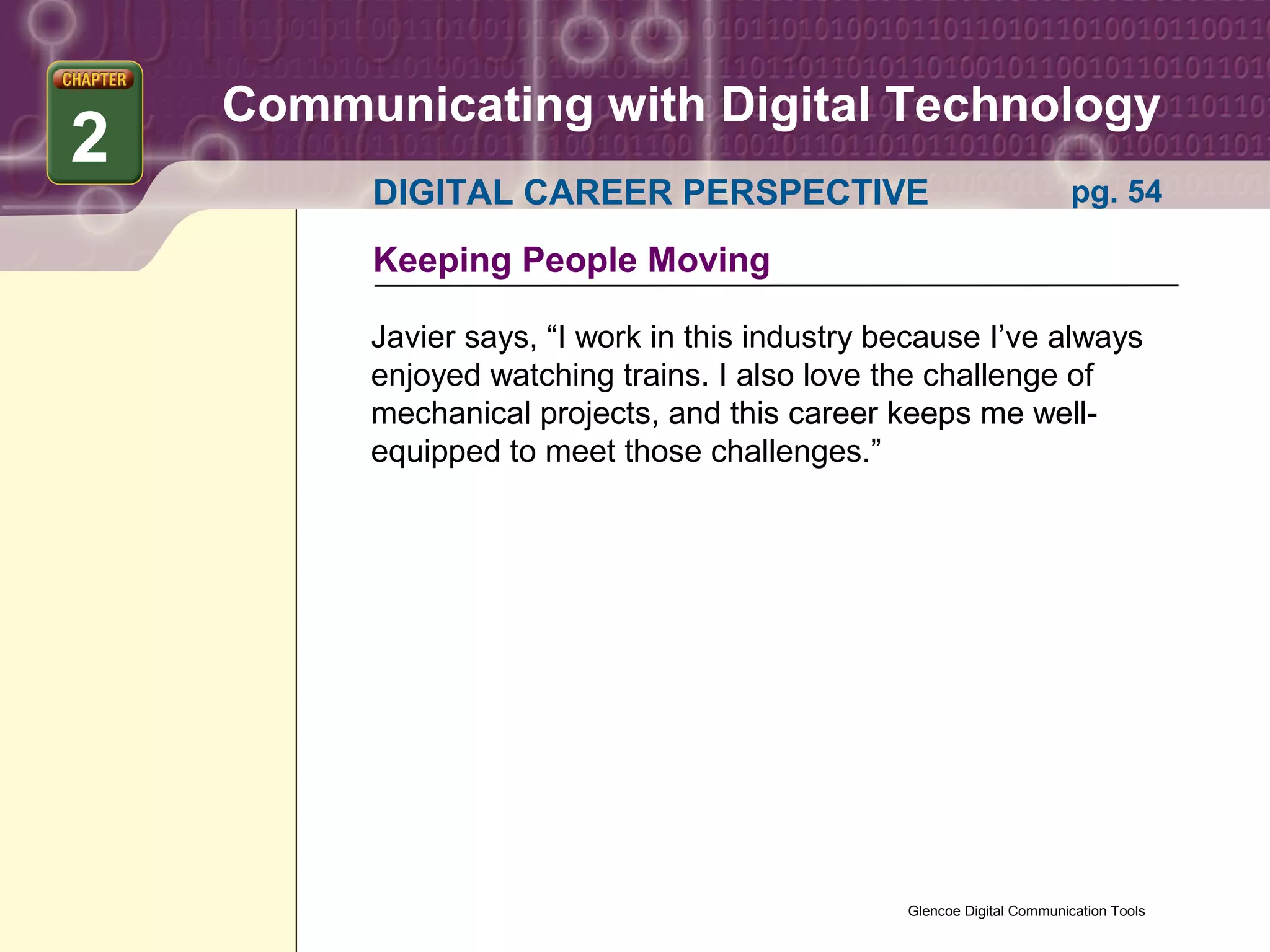 CHAPTER
2
Communicating with Digital Technology

DIGITAL CAREER PERSPECTIVE pg. 54

Keeping People Moving

Javier says, “I work in this industry because I’ve always enjoyed watching trains. I also love the challenge of mechanical projects, and this career keeps me well-equipped to meet those challenges.”

Glencoe Digital Communication Tools